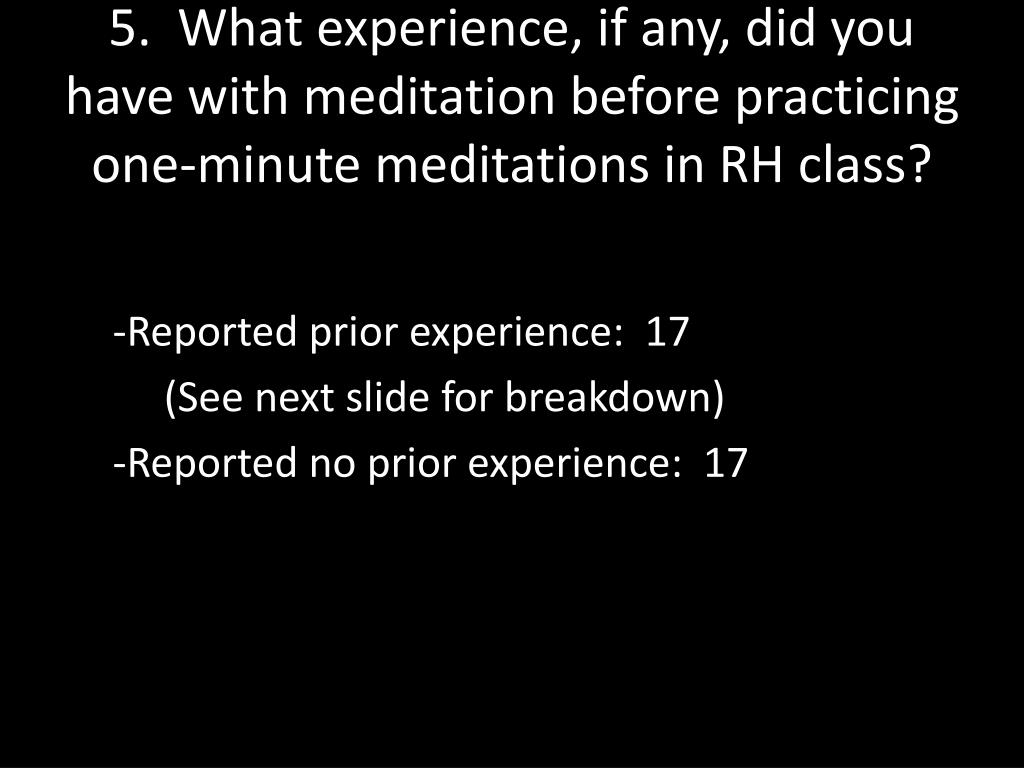 5. What experience, if any, did you have with meditation before practicing one-minute meditations in RH class?

-Reported prior experience: 17

(See next slide for breakdown)

-Reported no prior experience: 17